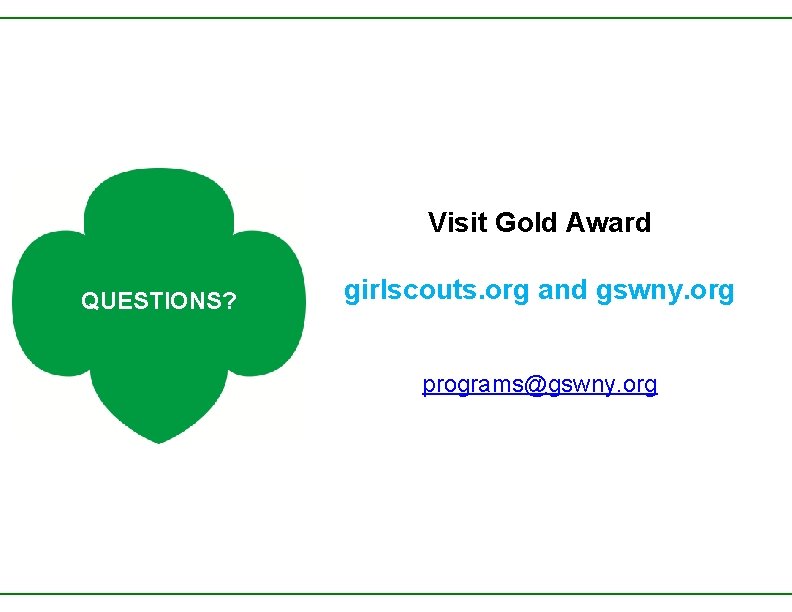 QUESTIONS?

Visit Gold Award

girlscouts.org and gswny.org

programs@gswny.org